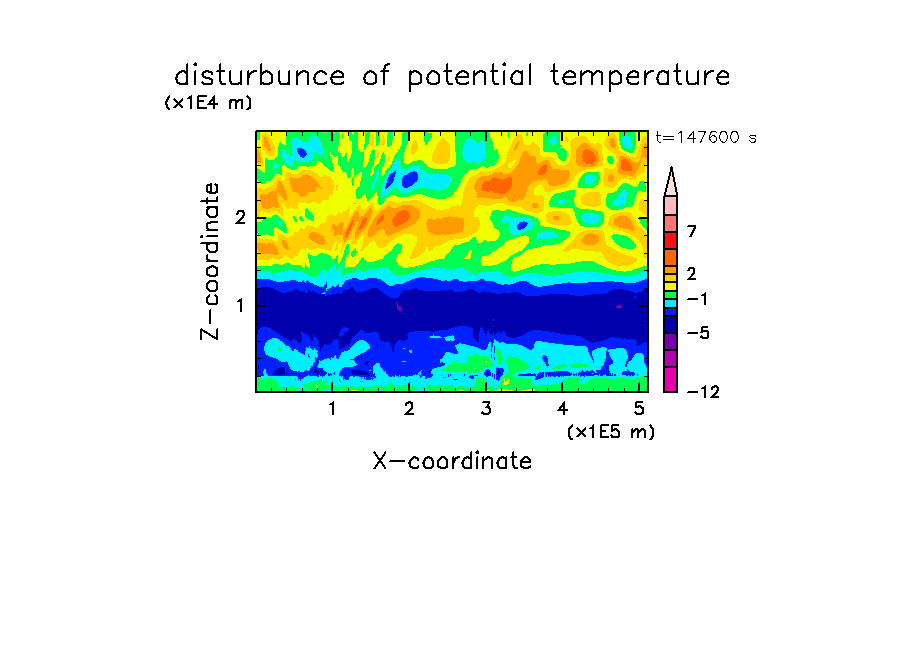 disturbunce of potential temperature

(x1E4 m)

t=147600 s

Z-coordinate

2

1

7

2

−1

−5

−12

1 2 3 4 5

(x1E5 m)

X-coordinate